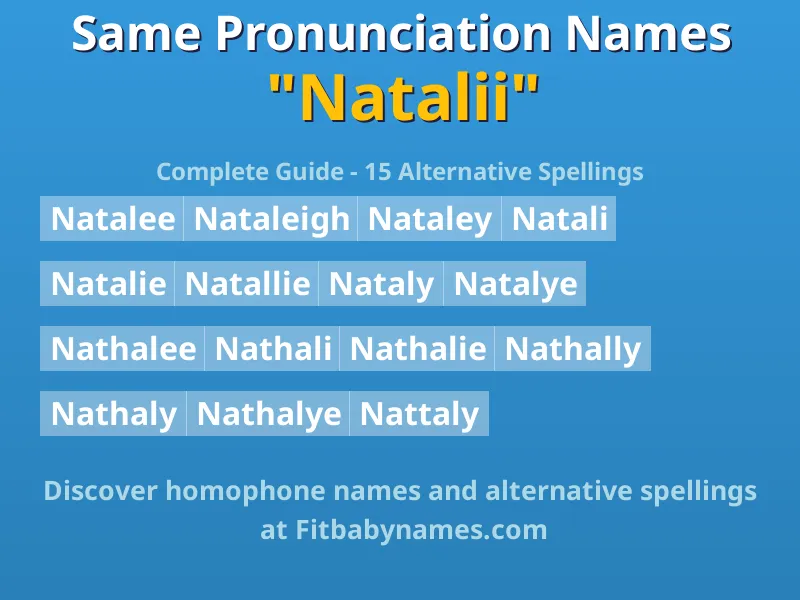 Same Pronunciation Names
"Natalii"

Complete Guide - 15 Alternative Spellings

Natalee Nataleigh Nataley Natali

Natalie Natallie Nataly Natalye

Nathalee Nathali Nathalie Nathally

Nathaly Nathalye Nattaly

Discover homophone names and alternative spellings at Fitbabynames.com